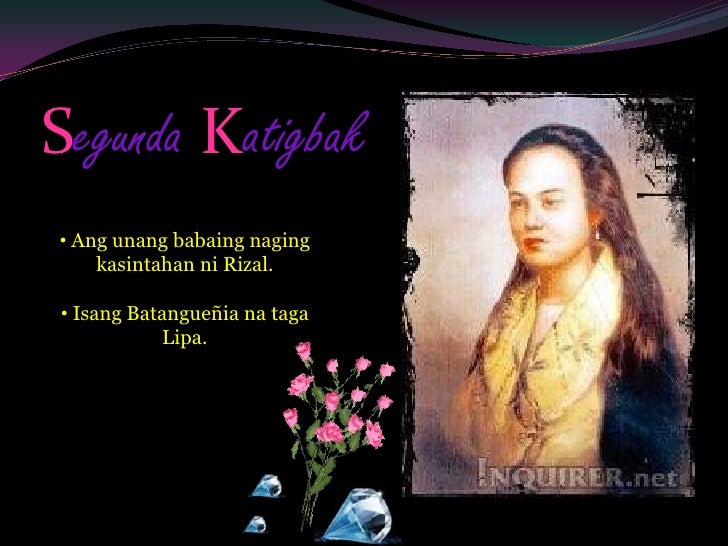 Segunda Katigbak

• Ang unang babaing naging kasintahan ni Rizal.

• Isang Batangueñia na taga Lipa.

INQUIRER.net